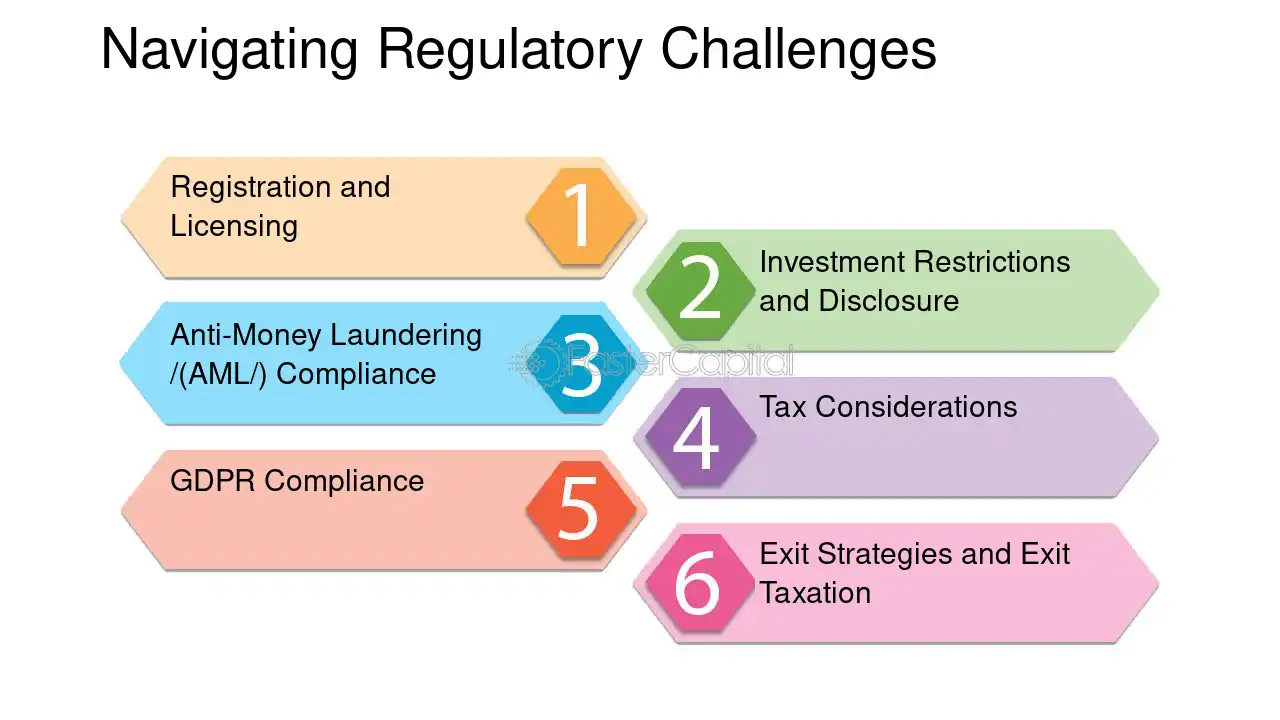 Navigating Regulatory Challenges

Registration and Licensing

1

2

Investment Restrictions and Disclosure

Anti-Money Laundering /(AML/) Compliance

3

4

Tax Considerations

GDPR Compliance

5

6

Exit Strategies and Exit Taxation

FasterCapital